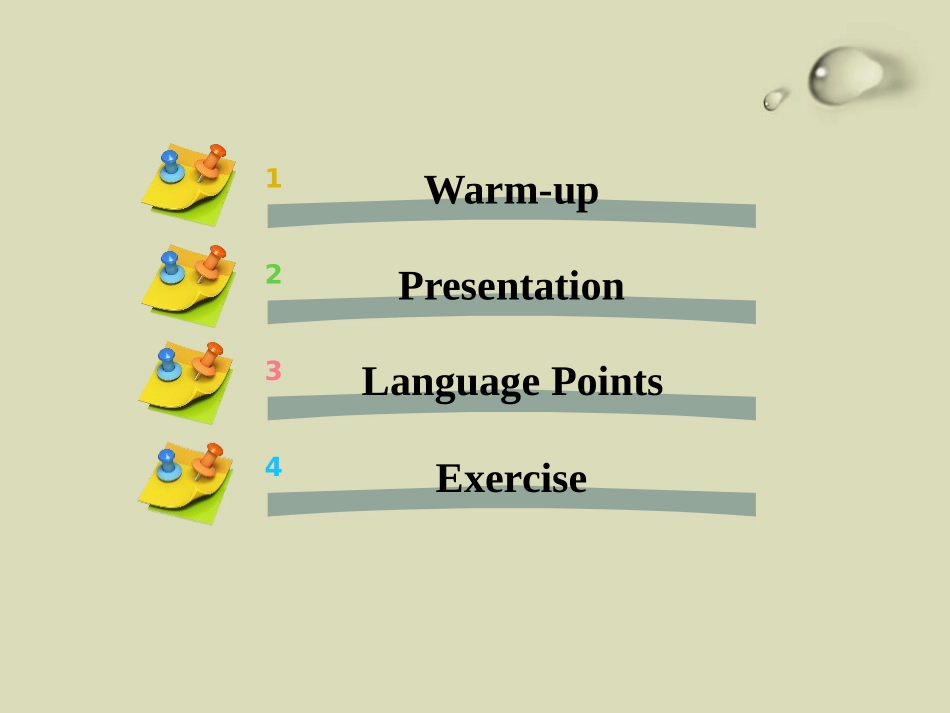 1 Warm-up

2 Presentation

3 Language Points

4 Exercise